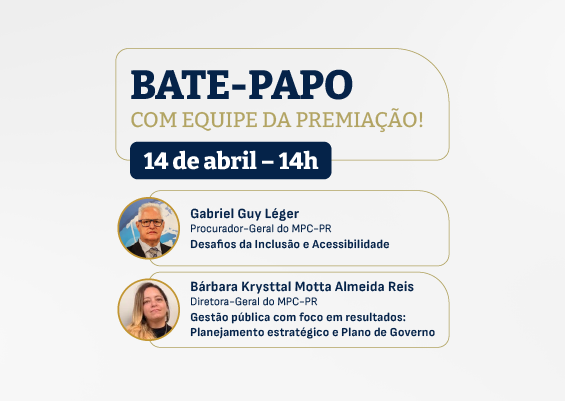 BATE-PAPO
COM EQUIPE DA PREMIAÇÃO!

14 de abril – 14h

Gabriel Guy Léger
Procurador-Geral do MPC-PR
Desafios da Inclusão e Acessibilidade

Bárbara Krysttal Motta Almeida Reis
Diretora-Geral do MPC-PR
Gestão pública com foco em resultados: Planejamento estratégico e Plano de Governo